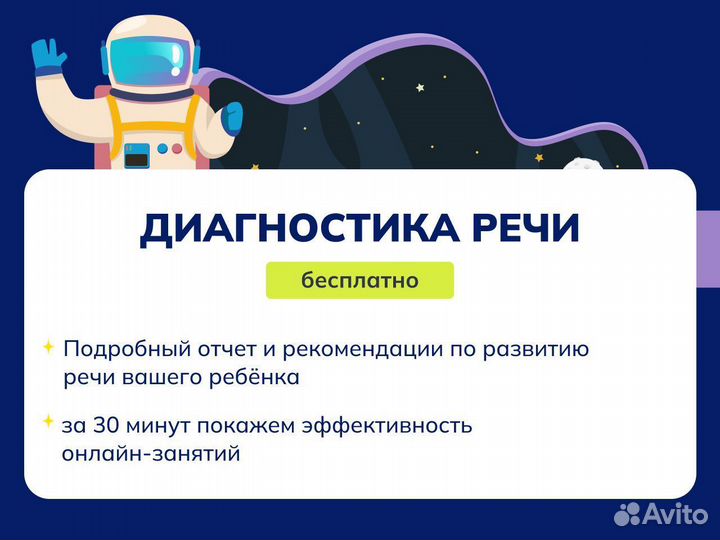 ДИАГНОСТИКА РЕЧИ

бесплатно

Подробный отчет и рекомендации по развитию речи вашего ребёнка

за 30 минут покажем эффективность онлайн-занятий

Avito